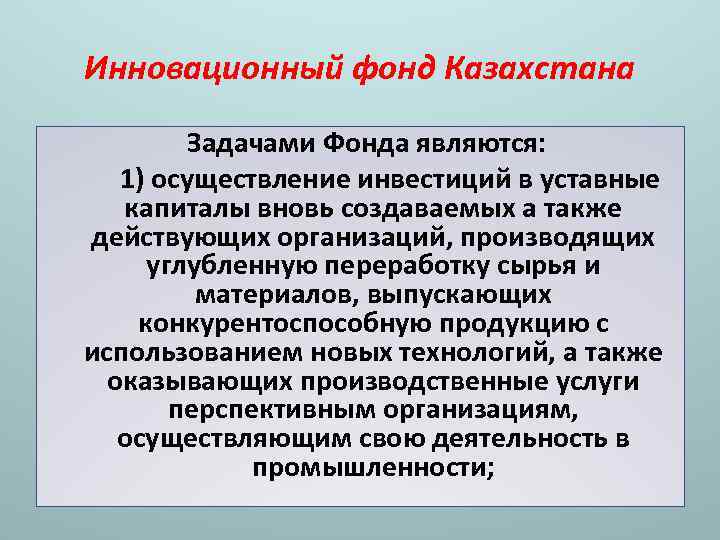 Инновационный фонд Казахстана

Задачами Фонда являются:

1) осуществление инвестиций в уставные капиталы вновь создаваемых а также действующих организаций, производящих углубленную переработку сырья и материалов, выпускающих конкурентоспособную продукцию с использованием новых технологий, а также оказывающих производственные услуги перспективным организациям, осуществляющим свою деятельность в промышленности;